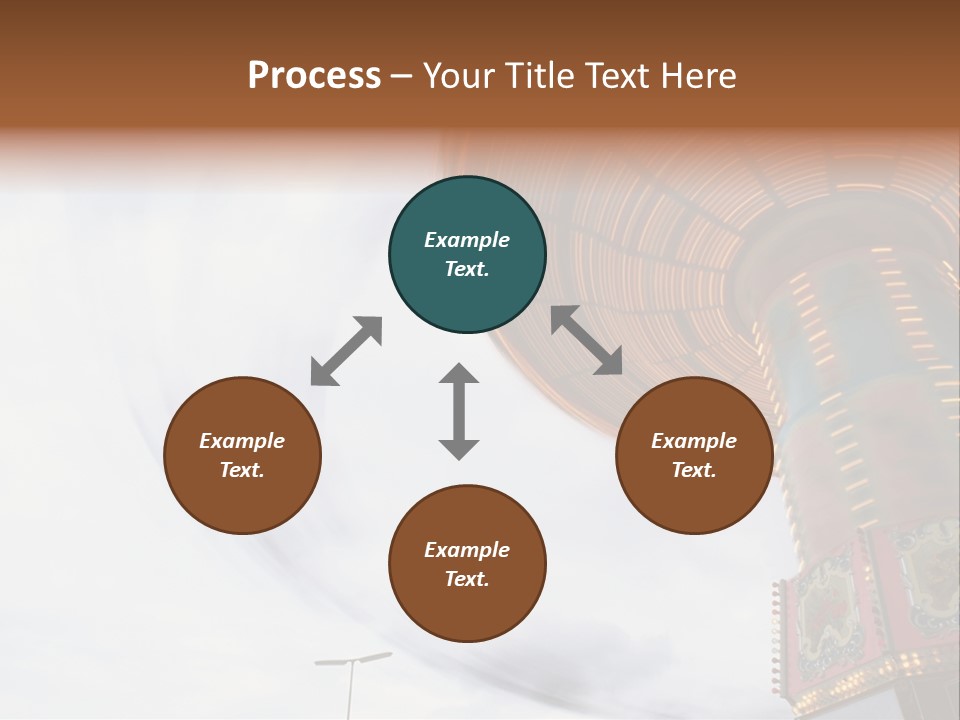 Process – Your Title Text Here

Example Text.

Example Text.

Example Text.

Example Text.